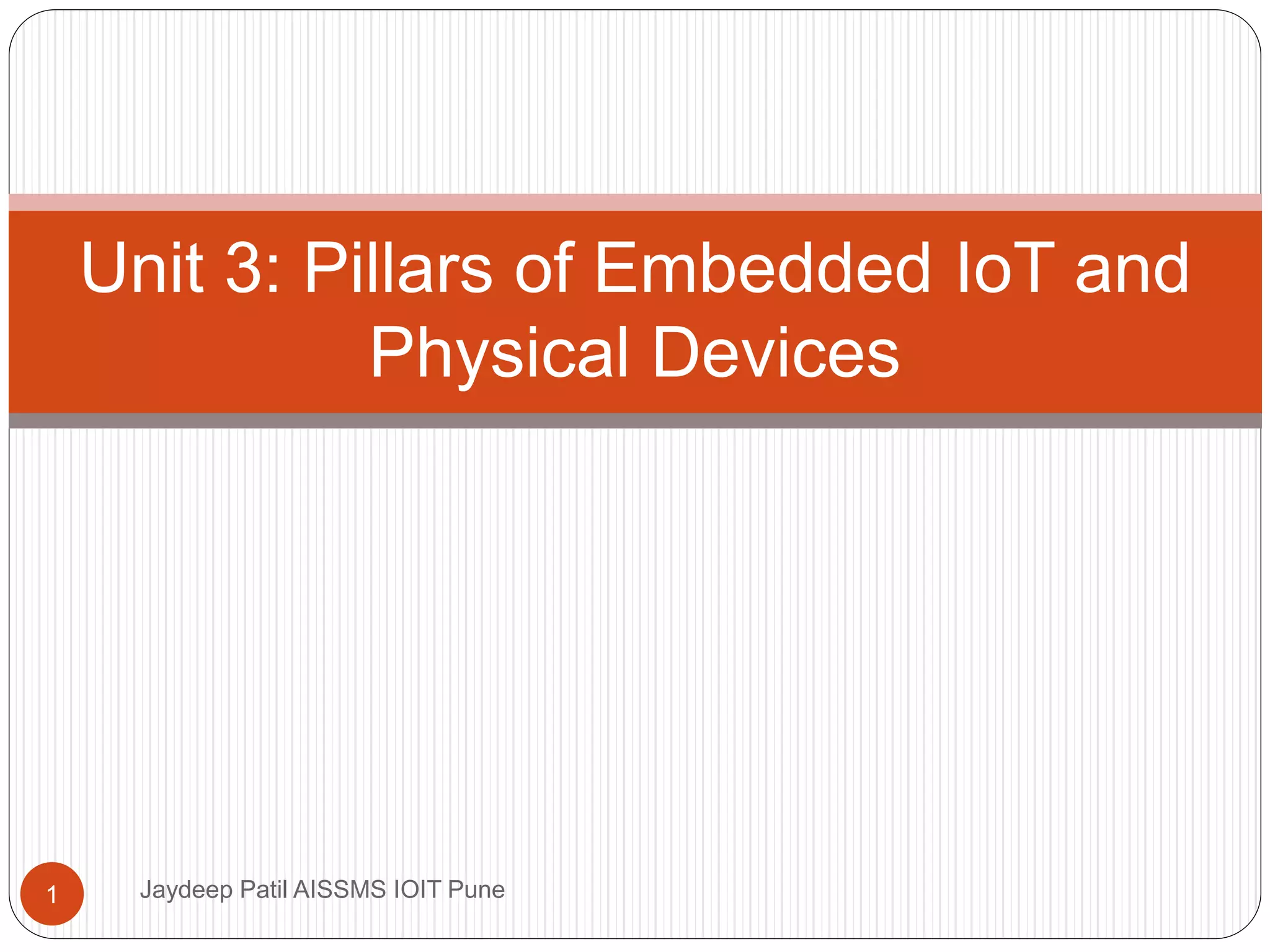 Unit 3: Pillars of Embedded IoT and Physical Devices

1

Jaydeep Patil AISSMS IOIT Pune